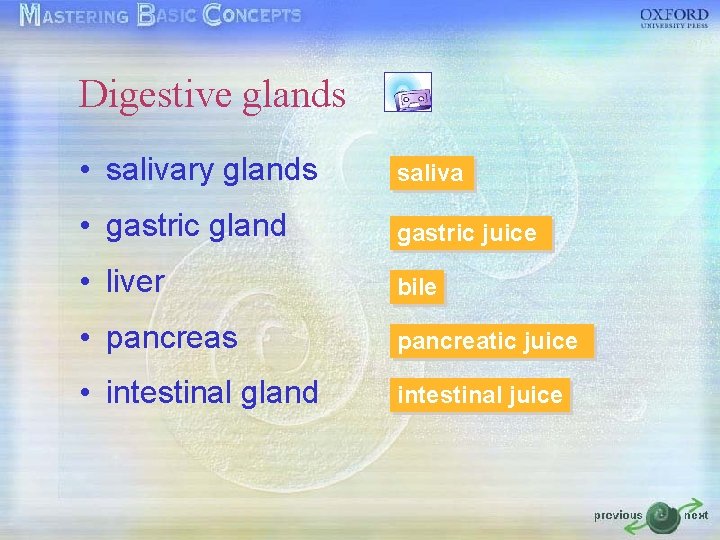 MASTERING BASIC CONCEPTS

OXFORD
UNIVERSITY PRESS

Digestive glands

• salivary glands

saliva

• gastric gland

gastric juice

• liver

bile

• pancreas

pancreatic juice

• intestinal gland

intestinal juice

previous next